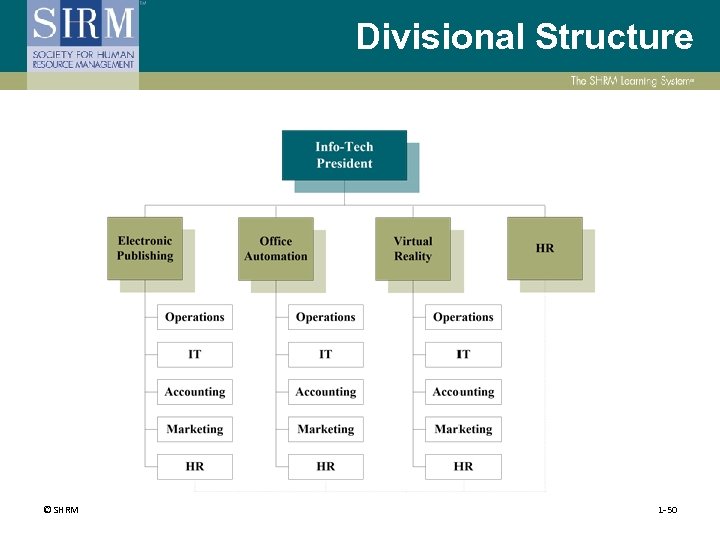 SHRM
SOCIETY FOR HUMAN RESOURCE MANAGEMENT

Divisional Structure

The SHRM Learning System®

Info-Tech President

Electronic Publishing

Office Automation

Virtual Reality

HR

Operations
IT
Accounting
Marketing
HR

Operations
IT
Accounting
Marketing
HR

Operations
IT
Accounting
Marketing
HR

© SHRM

1-50